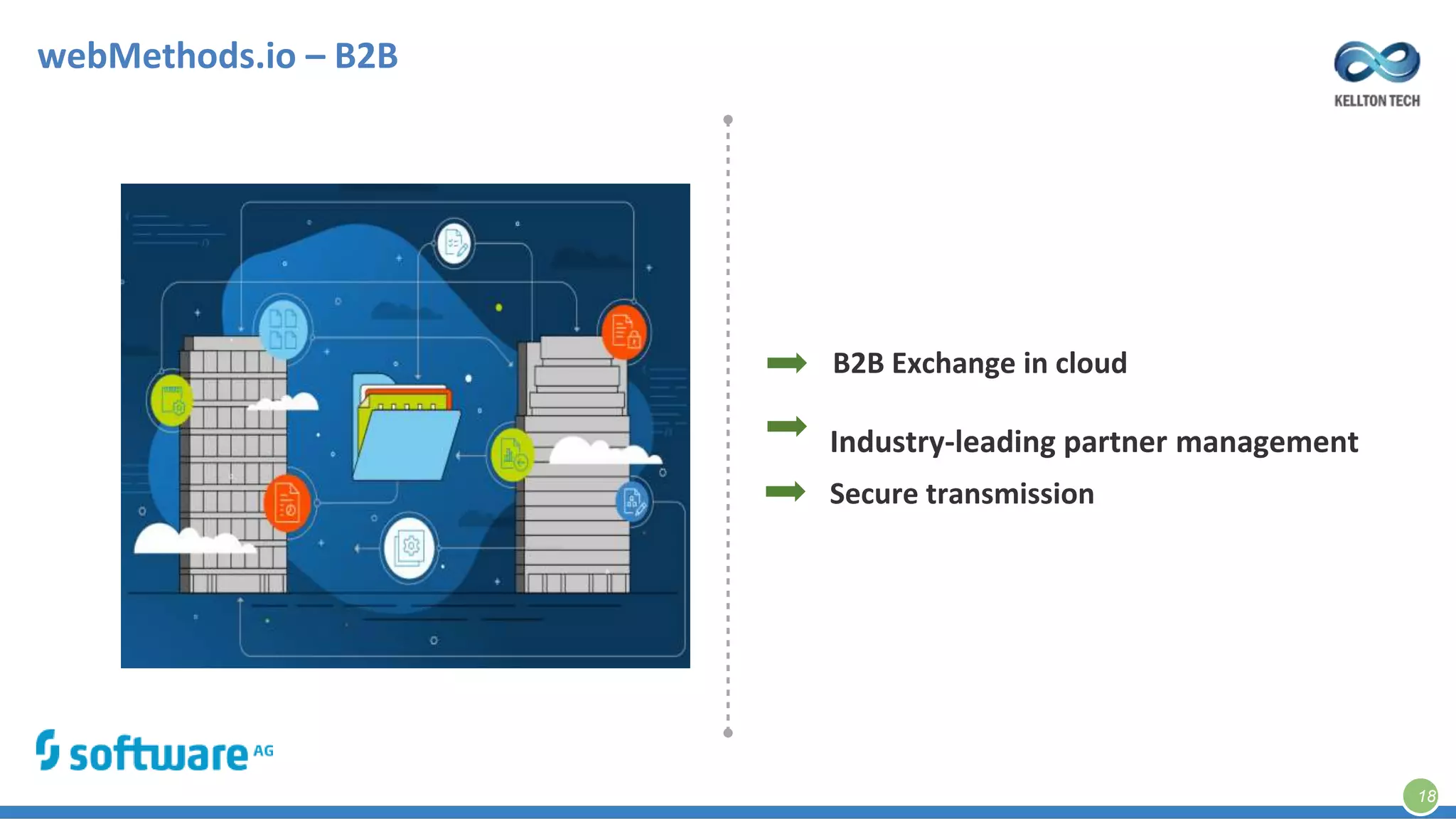 webMethods.io – B2B

KELLTON TECH

B2B Exchange in cloud

Industry-leading partner management

Secure transmission

software AG

18